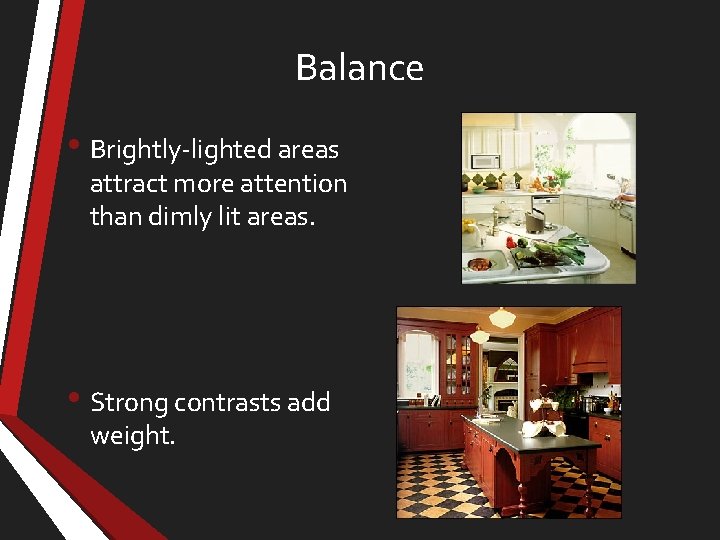 Balance

• Brightly-lighted areas attract more attention than dimly lit areas.

• Strong contrasts add weight.